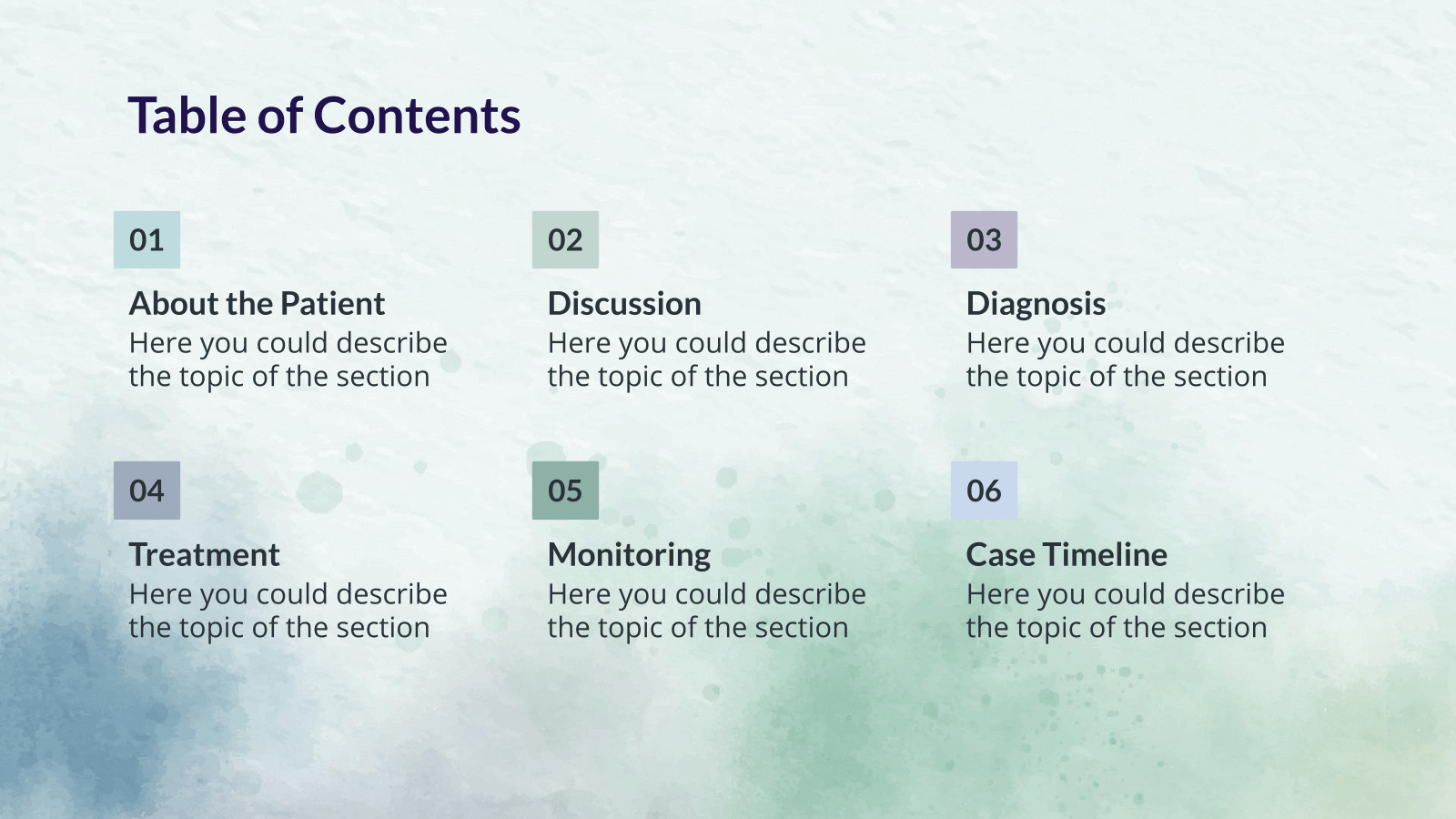 Table of Contents

01

About the Patient
Here you could describe the topic of the section

02

Discussion
Here you could describe the topic of the section

03

Diagnosis
Here you could describe the topic of the section

04

Treatment
Here you could describe the topic of the section

05

Monitoring
Here you could describe the topic of the section

06

Case Timeline
Here you could describe the topic of the section